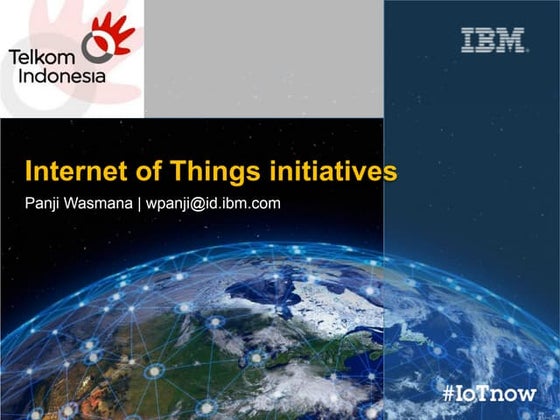 Telkom Indonesia

IBM

Internet of Things initiatives

Panji Wasmana | wpanji@id.ibm.com

#IoTnow